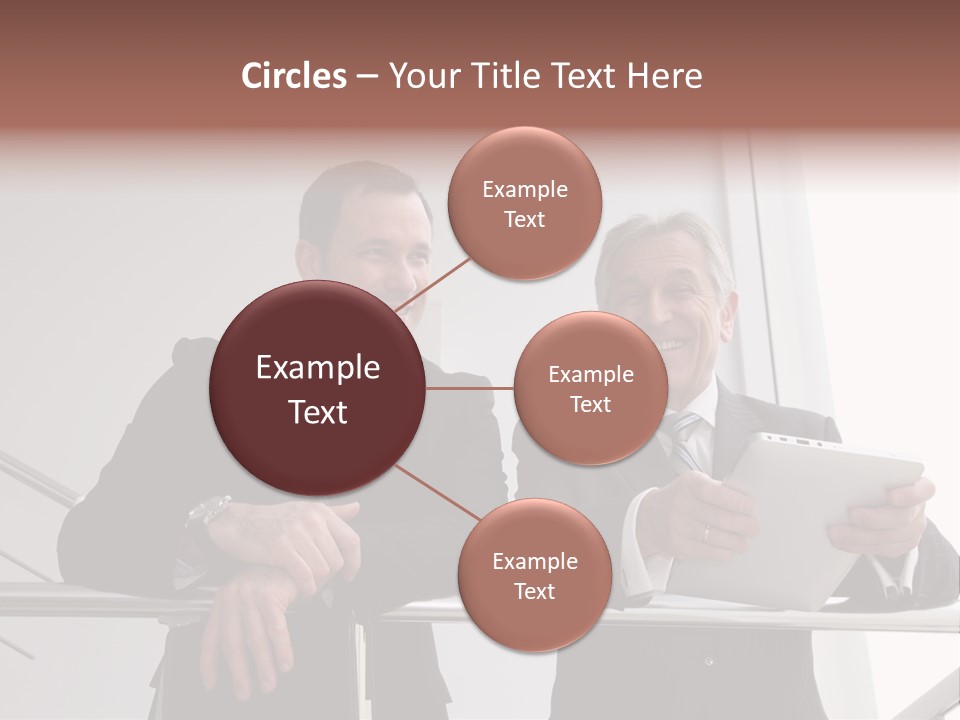 Circles – Your Title Text Here

Example Text

Example Text

Example Text

Example Text